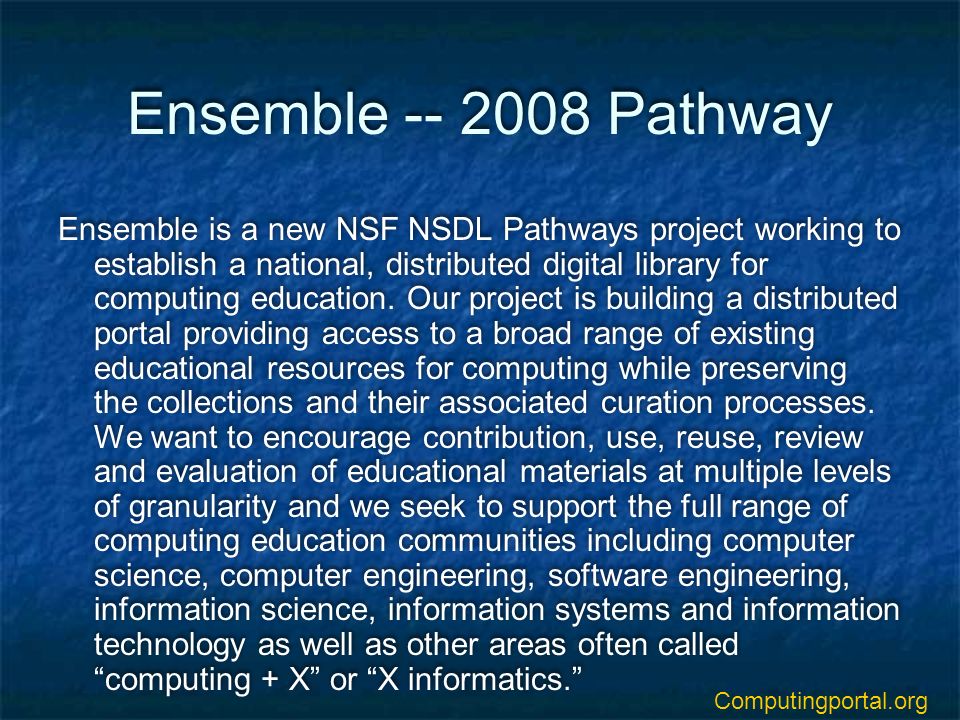 Ensemble -- 2008 Pathway

Ensemble is a new NSF NSDL Pathways project working to establish a national, distributed digital library for computing education. Our project is building a distributed portal providing access to a broad range of existing educational resources for computing while preserving the collections and their associated curation processes. We want to encourage contribution, use, reuse, review and evaluation of educational materials at multiple levels of granularity and we seek to support the full range of computing education communities including computer science, computer engineering, software engineering, information science, information systems and information technology as well as other areas often called “computing + X” or “X informatics.”

Computingportal.org